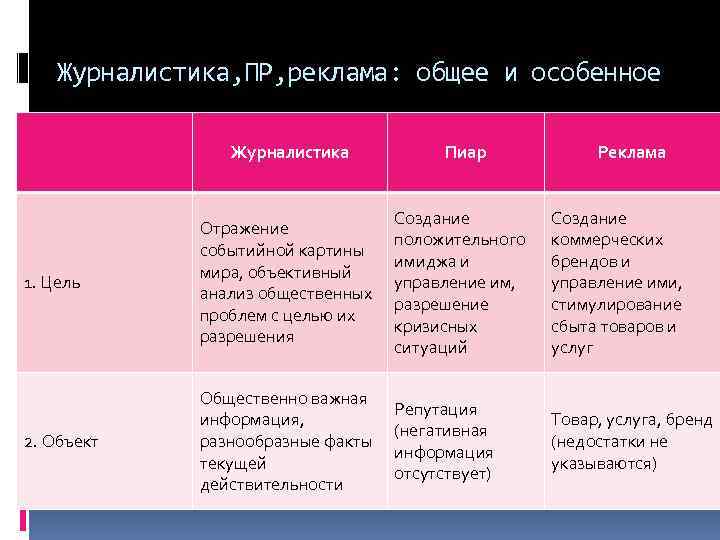 Журналистика,ПР,реклама: общее и особенное

| | Журналистика | Пиар | Реклама |
|---|---|---|---|
| 1. Цель | Отражение событийной картины мира, объективный анализ общественных проблем с целью их разрешения | Создание положительного имиджа и управление им, разрешение кризисных ситуаций | Создание коммерческих брендов и управление ими, стимулирование сбыта товаров и услуг |
| 2. Объект | Общественно важная информация, разнообразные факты текущей действительности | Репутация (негативная информация отсутствует) | Товар, услуга, бренд (недостатки не указываются) |